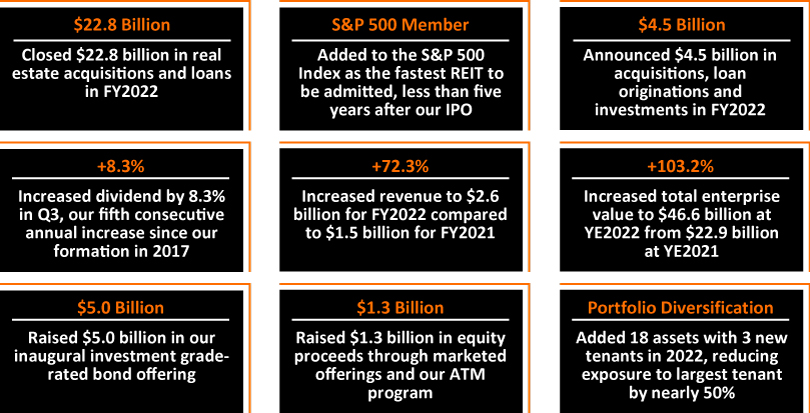 $22.8 Billion

Closed $22.8 billion in real estate acquisitions and loans in FY2022

S&P 500 Member

Added to the S&P 500 Index as the fastest REIT to be admitted, less than five years after our IPO

$4.5 Billion

Announced $4.5 billion in acquisitions, loan originations and investments in FY2022

+8.3%

Increased dividend by 8.3% in Q3, our fifth consecutive annual increase since our formation in 2017

+72.3%

Increased revenue to $2.6 billion for FY2022 compared to $1.5 billion for FY2021

+103.2%

Increased total enterprise value to $46.6 billion at YE2022 from $22.9 billion at YE2021

$5.0 Billion

Raised $5.0 billion in our inaugural investment grade-rated bond offering

$1.3 Billion

Raised $1.3 billion in equity proceeds through marketed offerings and our ATM program

Portfolio Diversification

Added 18 assets with 3 new tenants in 2022, reducing exposure to largest tenant by nearly 50%